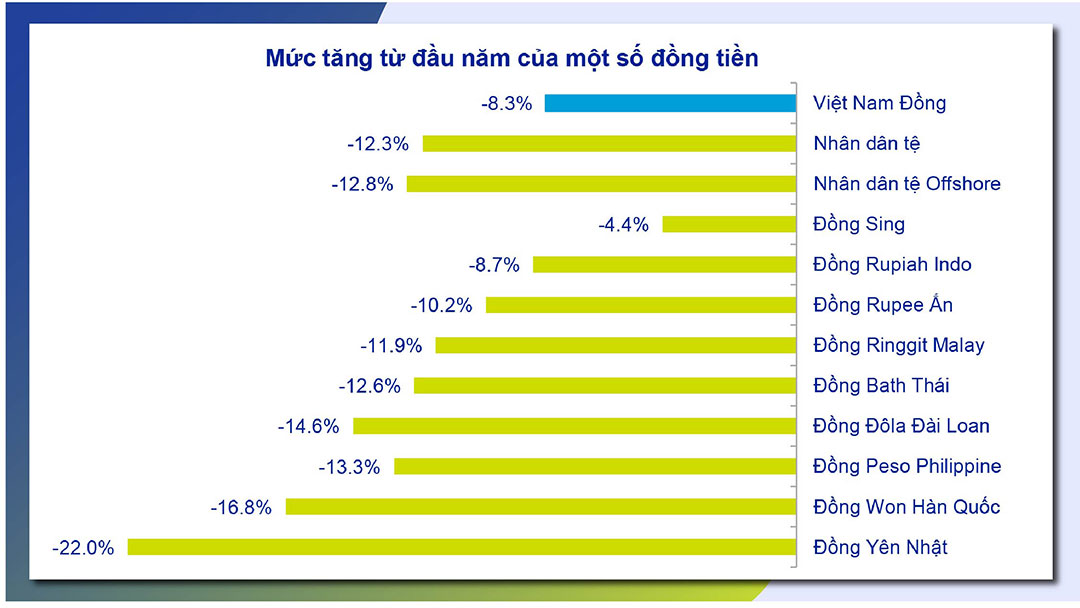 Mức tăng từ đầu năm của một số đồng tiền

-8.3% Việt Nam Đồng
-12.3% Nhân dân tệ
-12.8% Nhân dân tệ Offshore
-4.4% Đồng Sing
-8.7% Đồng Rupiah Indo
-10.2% Đồng Rupee Ấn
-11.9% Đồng Ringgit Malay
-12.6% Đồng Bath Thái
-14.6% Đồng Đôla Đài Loan
-13.3% Đồng Peso Philippine
-16.8% Đồng Won Hàn Quốc
-22.0% Đồng Yên Nhật